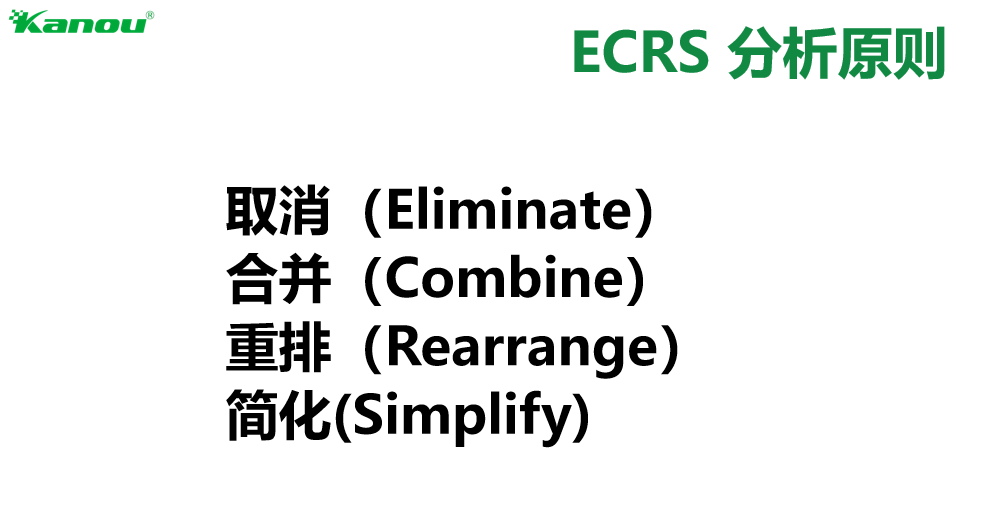 Kanou®

ECRS 分析原则

取消（Eliminate）
合并（Combine）
重排（Rearrange）
简化(Simplify)